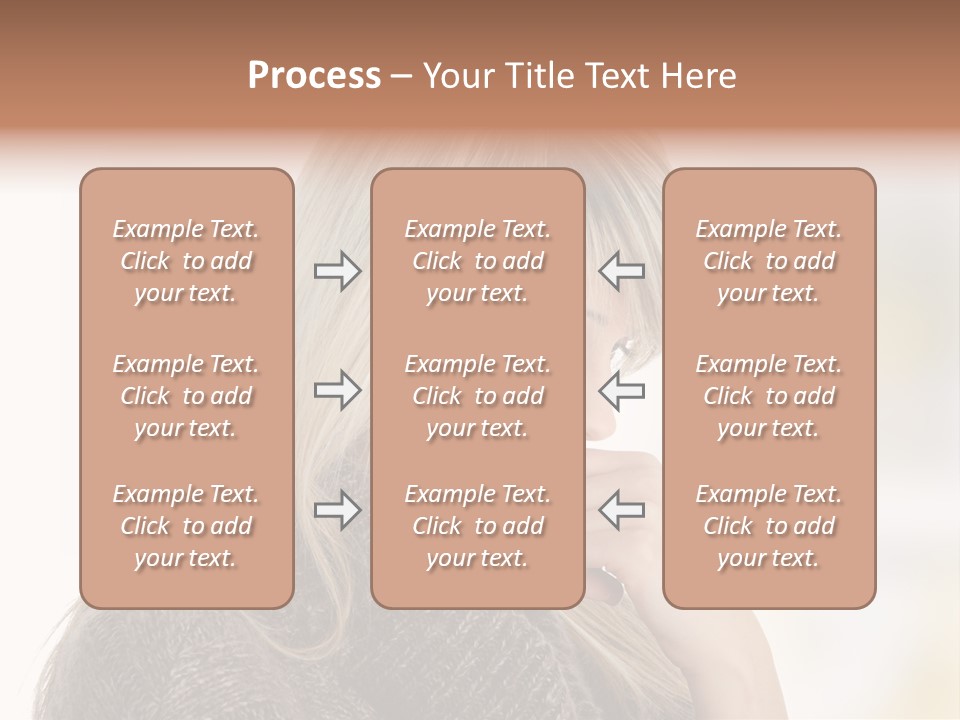 Process – Your Title Text Here

Example Text. Click to add your text.

Example Text. Click to add your text.

Example Text. Click to add your text.

Example Text. Click to add your text.

Example Text. Click to add your text.

Example Text. Click to add your text.

Example Text. Click to add your text.

Example Text. Click to add your text.

Example Text. Click to add your text.